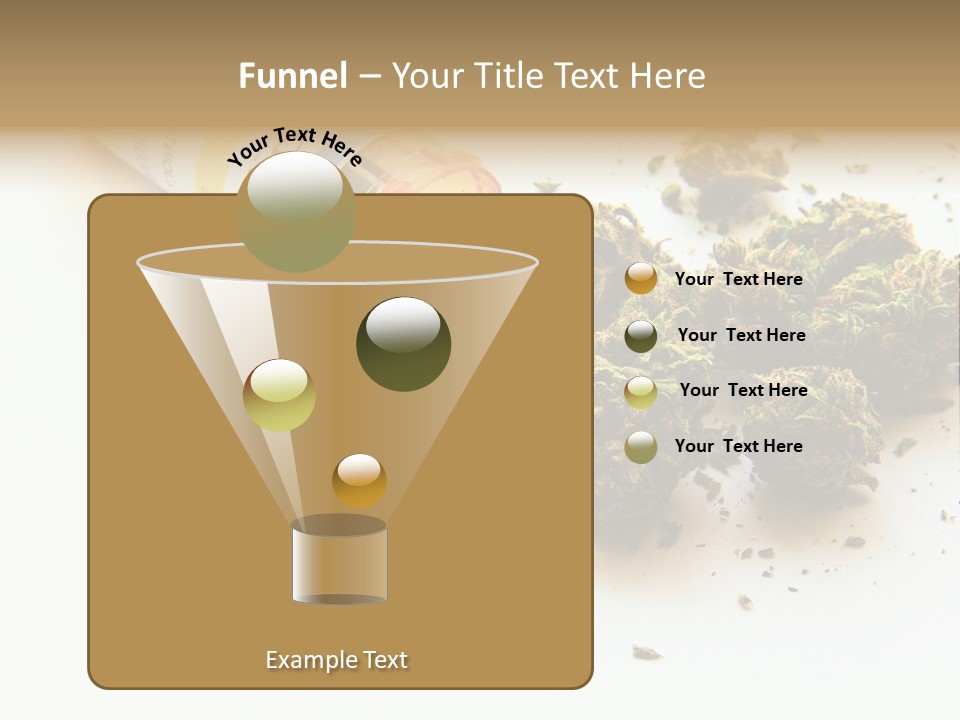 Funnel – Your Title Text Here

Your Text Here

Your Text Here

Your Text Here

Your Text Here

Your Text Here

Example Text